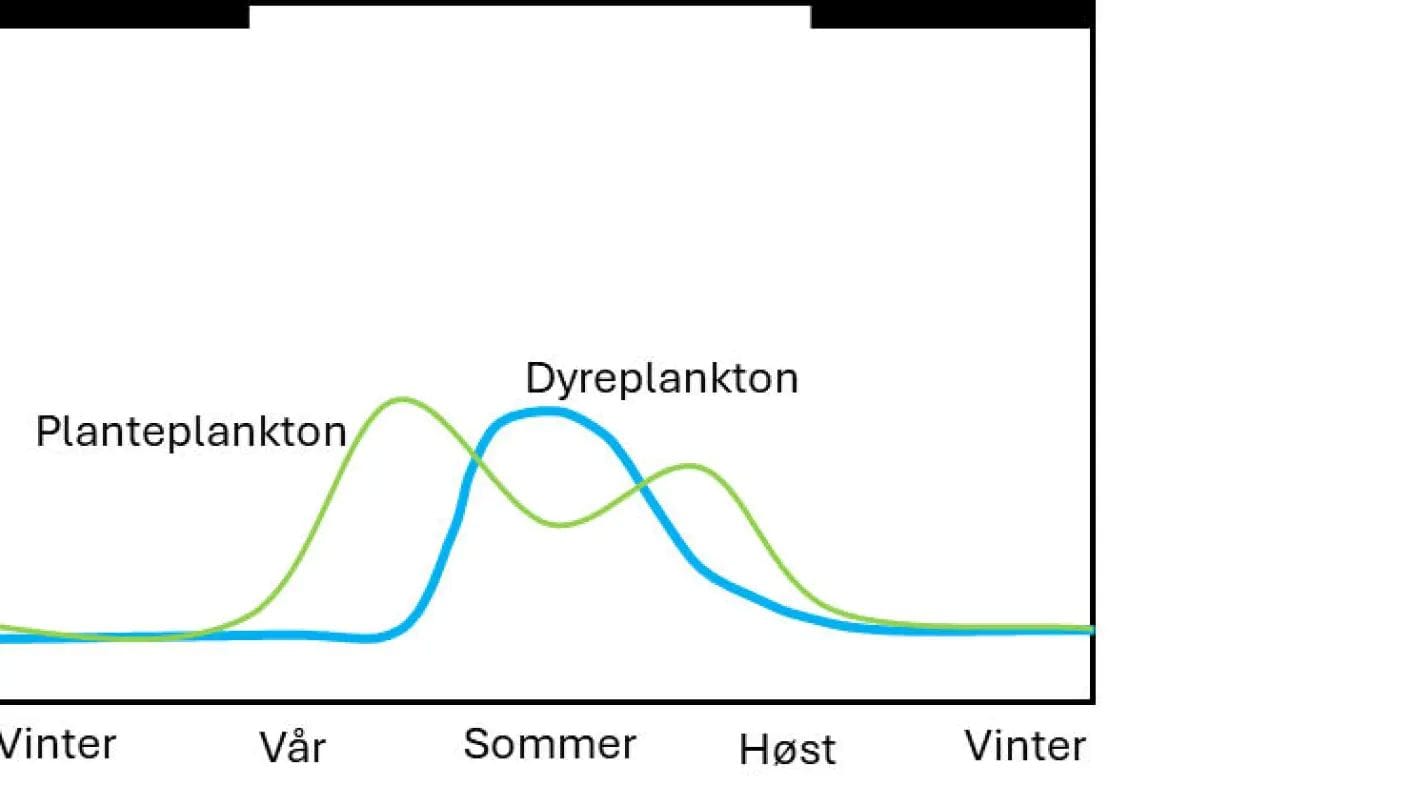 Dyreplankton

Planteplankton

Vinter Vår Sommer Høst Vinter